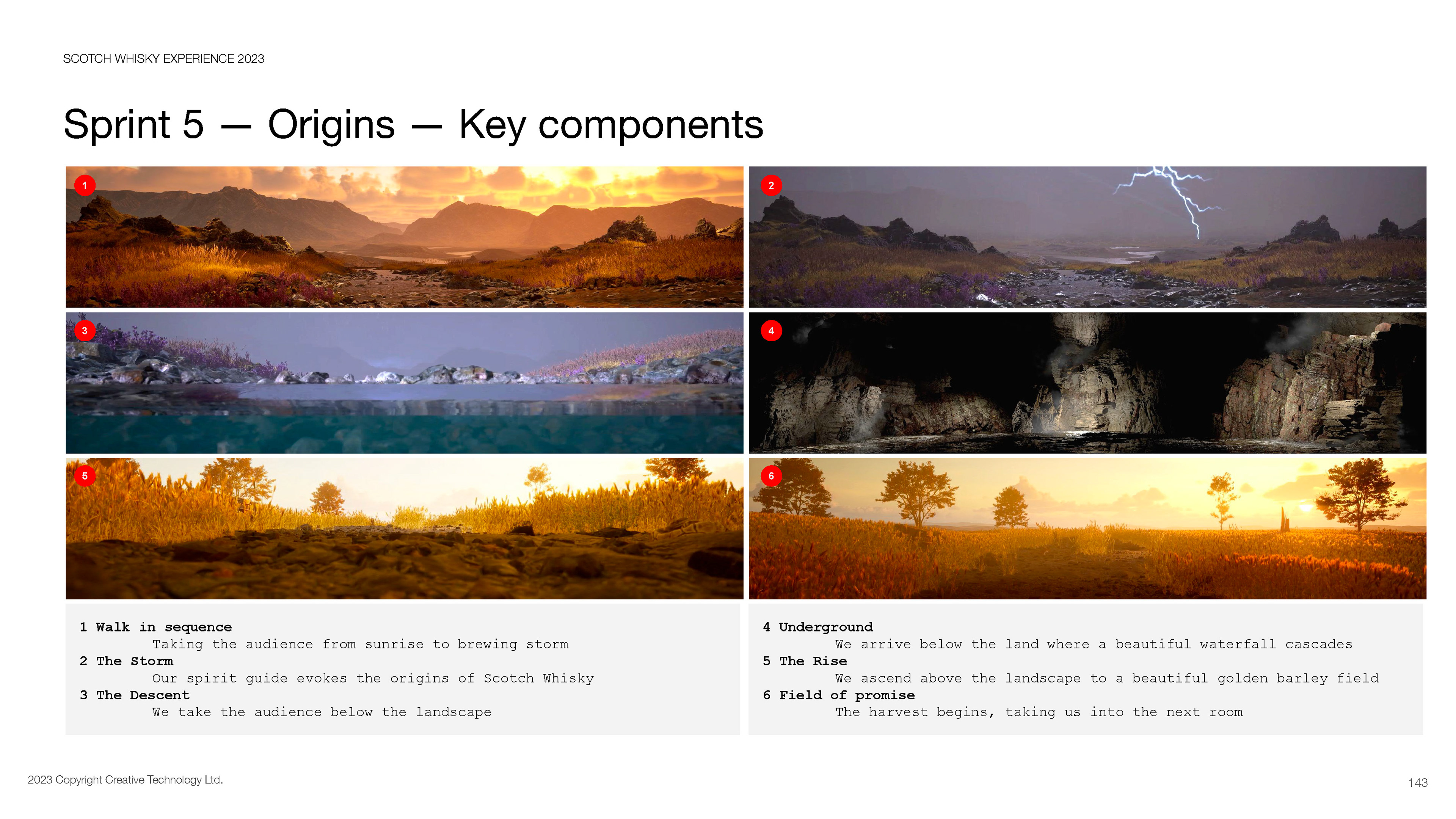 SCOTCH WHISKY EXPERIENCE 2023

Sprint 5 — Origins — Key components

1

2

3

4

5

6

1 Walk in sequence
Taking the audience from sunrise to brewing storm
2 The Storm
Our spirit guide evokes the origins of Scotch Whisky
3 The Descent
We take the audience below the landscape

4 Underground
We arrive below the land where a beautiful waterfall cascades
5 The Rise
We ascend above the landscape to a beautiful golden barley field
6 Field of promise
The harvest begins, taking us into the next room

2023 Copyright Creative Technology Ltd.

143